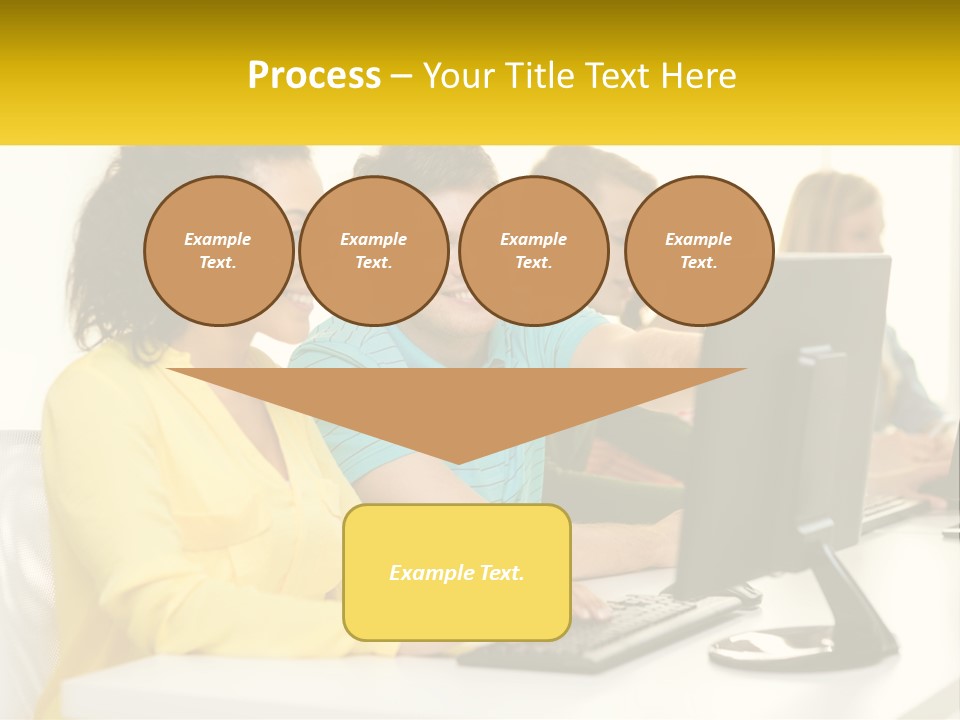 Process – Your Title Text Here

Example Text.

Example Text.

Example Text.

Example Text.

Example Text.